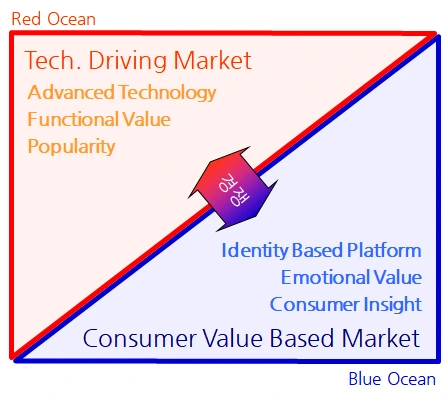 Red Ocean

Tech. Driving Market
Advanced Technology
Functional Value
Popularity

경쟁

Identity Based Platform
Emotional Value
Consumer Insight
Consumer Value Based Market

Blue Ocean